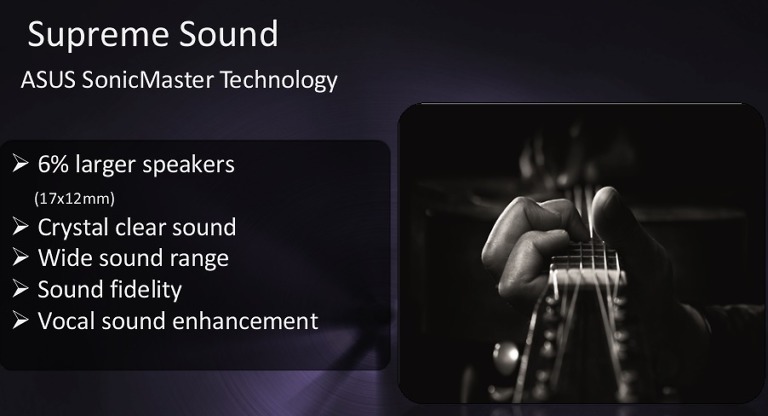 Supreme Sound

ASUS SonicMaster Technology

➢ 6% larger speakers
(17x12mm)
➢ Crystal clear sound
➢ Wide sound range
➢ Sound fidelity
➢ Vocal sound enhancement